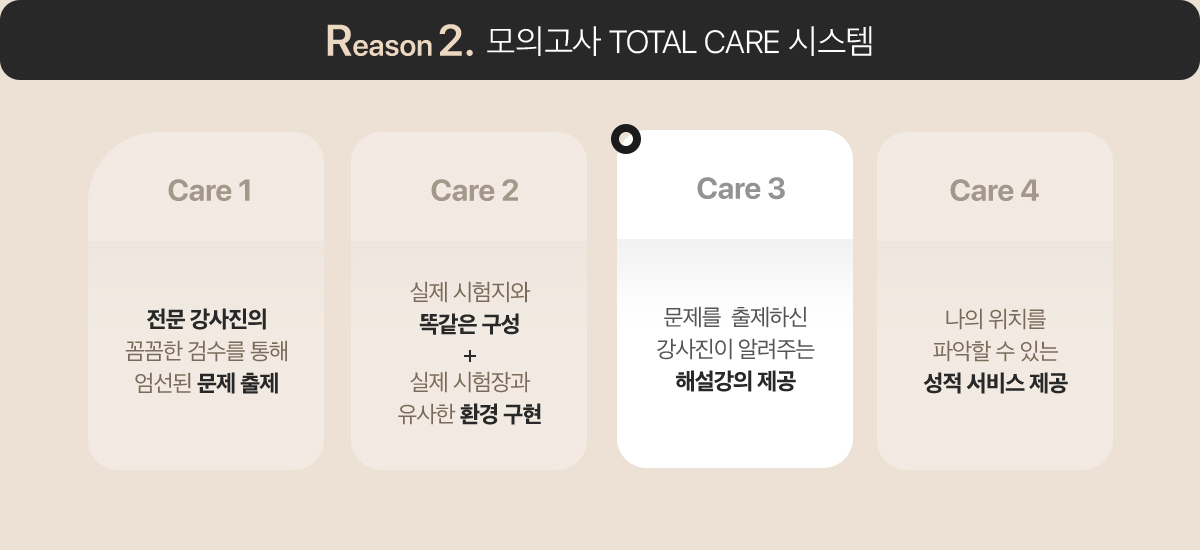 Reason 2. 모의고사 TOTAL CARE 시스템

Care 1

전문 강사진의 꼼꼼한 검수를 통해 엄선된 문제 출제

Care 2

실제 시험지와 똑같은 구성 + 실제 시험장과 유사한 환경 구현

Care 3

문제를 출제하신 강사진이 알려주는 해설강의 제공

Care 4

나의 위치를 파악할 수 있는 성적 서비스 제공